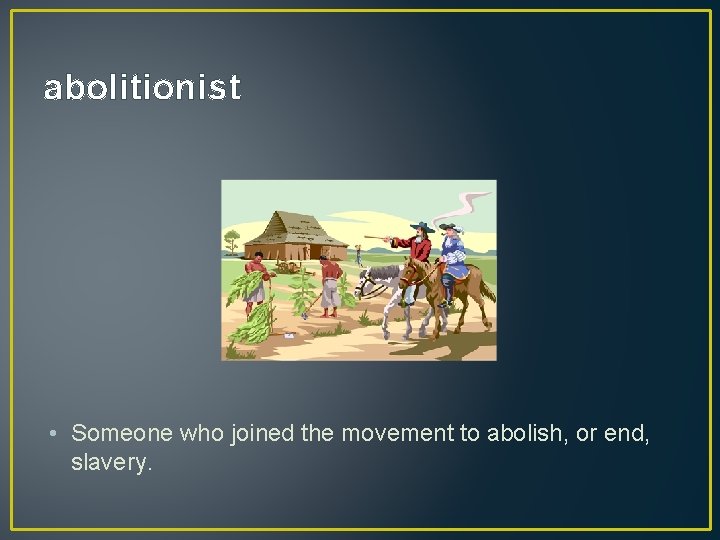 abolitionist

• Someone who joined the movement to abolish, or end, slavery.